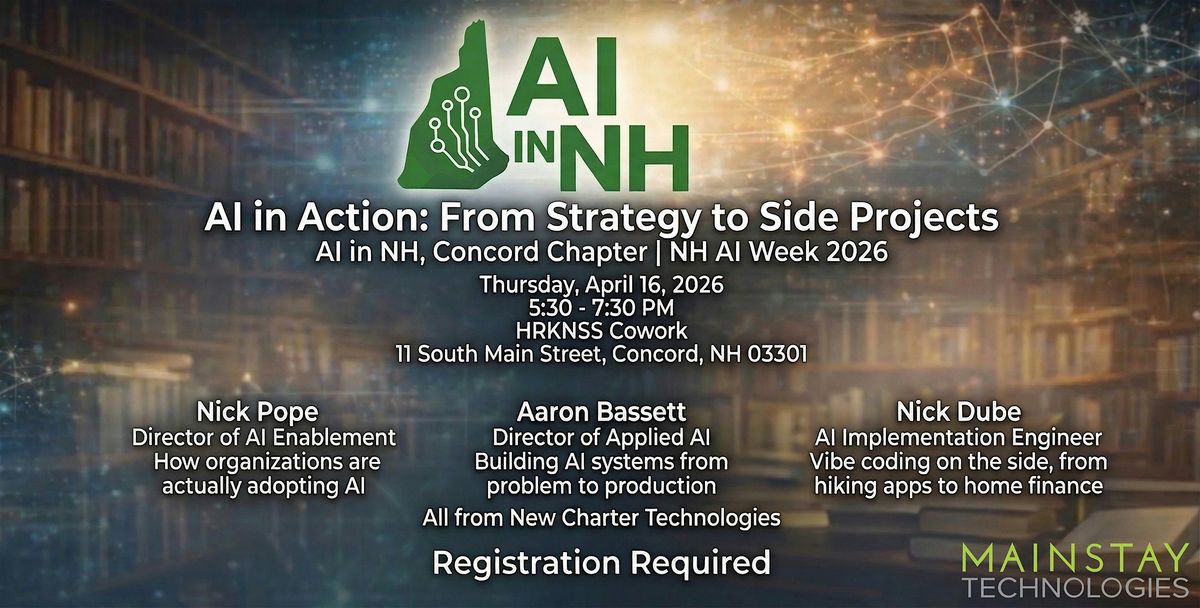 AI IN NH

AI in Action: From Strategy to Side Projects
AI in NH, Concord Chapter | NH AI Week 2026

Thursday, April 16, 2026
5:30 - 7:30 PM
HRKNSS Cowork
11 South Main Street, Concord, NH 03301

Nick Pope
Director of AI Enablement
How organizations are actually adopting AI

Aaron Bassett
Director of Applied AI
Building AI systems from problem to production

Nick Dube
AI Implementation Engineer
Vibe coding on the side, from hiking apps to home finance

All from New Charter Technologies

Registration Required

MAINSTAY TECHNOLOGIES